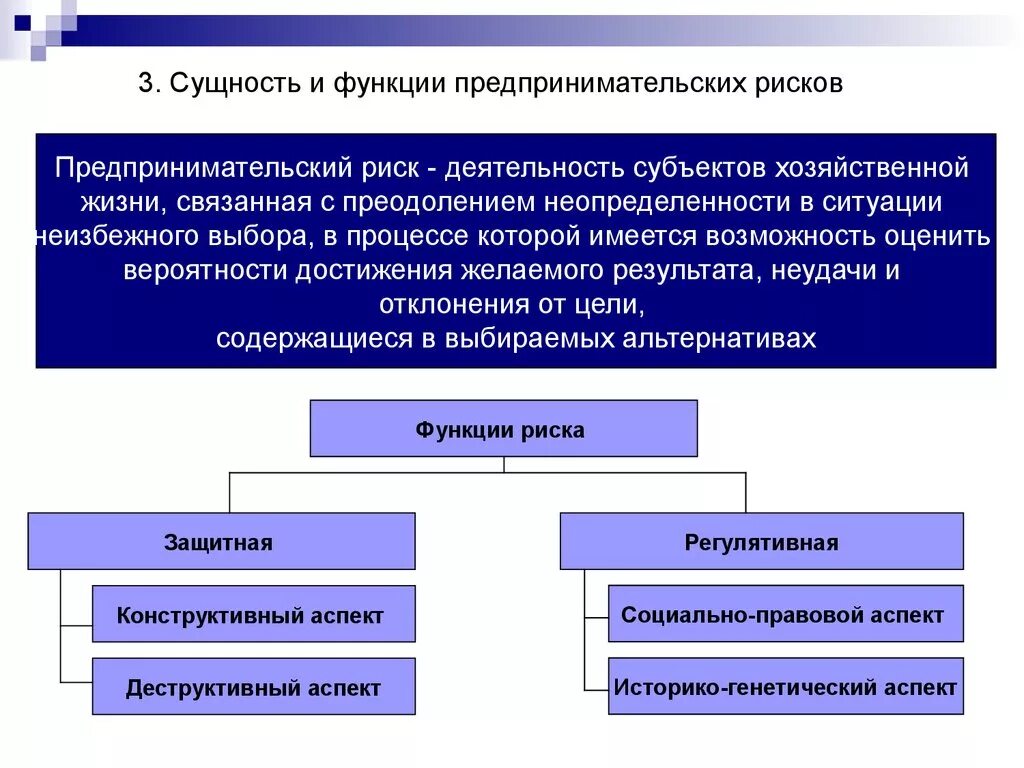 3. Сущность и функции предпринимательских рисков

Предпринимательский риск - деятельность субъектов хозяйственной жизни, связанная с преодолением неопределенности в ситуации неизбежного выбора, в процессе которой имеется возможность оценить вероятности достижения желаемого результата, неудачи и отклонения от цели, содержащиеся в выбираемых альтернативах

Функции риска

Защитная

Конструктивный аспект

Деструктивный аспект

Регулятивная

Социально-правовой аспект

Историко-генетический аспект